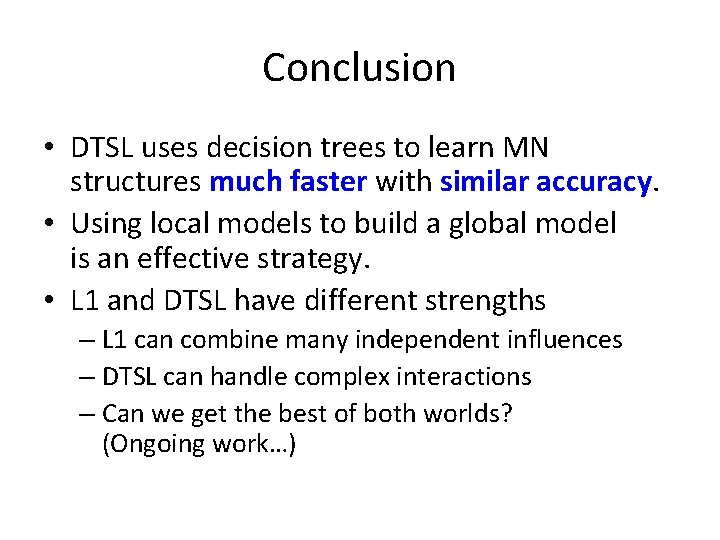 Conclusion

• DTSL uses decision trees to learn MN structures much faster with similar accuracy.
• Using local models to build a global model is an effective strategy.
• L1 and DTSL have different strengths
– L1 can combine many independent influences
– DTSL can handle complex interactions
– Can we get the best of both worlds? (Ongoing work…)